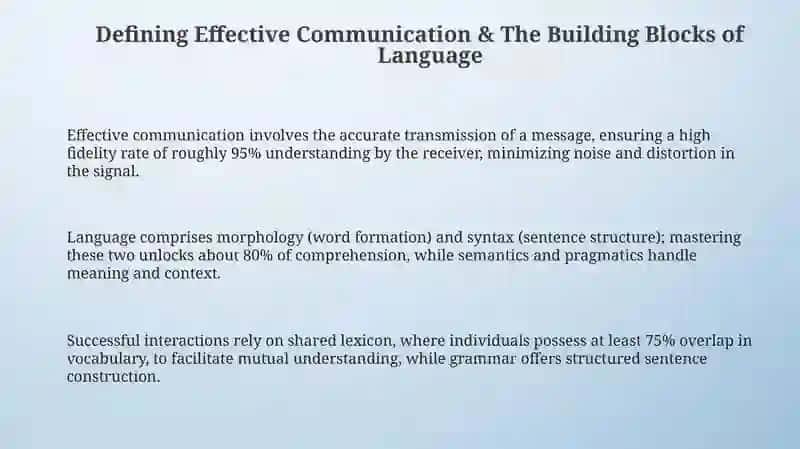 Defining Effective Communication & The Building Blocks of Language

Effective communication involves the accurate transmission of a message, ensuring a high fidelity rate of roughly 95% understanding by the receiver, minimizing noise and distortion in the signal.

Language comprises morphology (word formation) and syntax (sentence structure); mastering these two unlocks about 80% of comprehension, while semantics and pragmatics handle meaning and context.

Successful interactions rely on shared lexicon, where individuals possess at least 75% overlap in vocabulary, to facilitate mutual understanding, while grammar offers structured sentence construction.